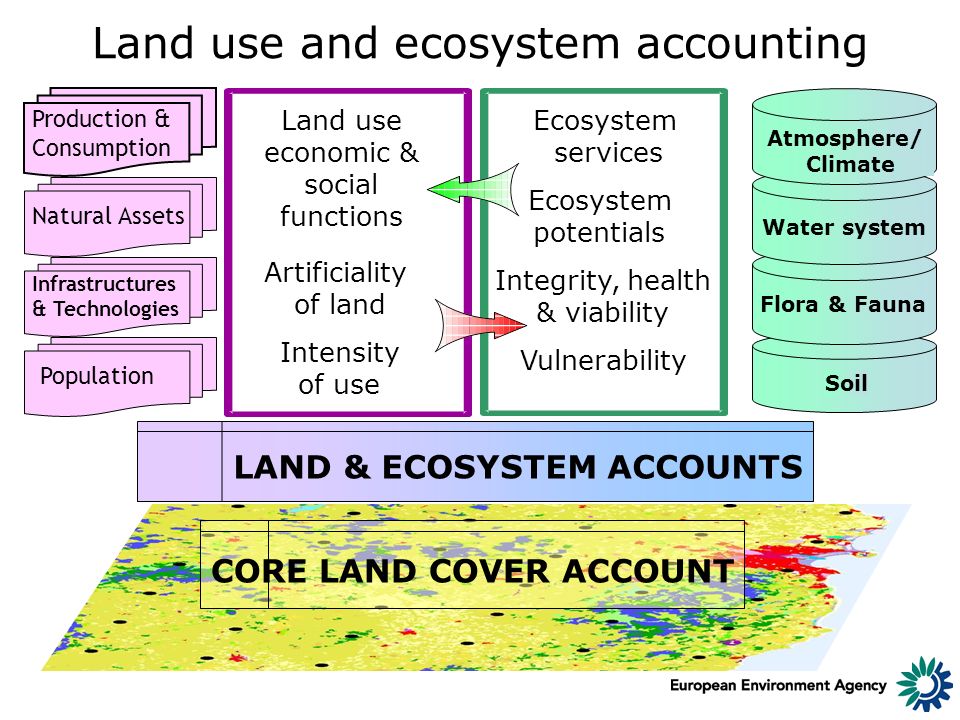 Land use and ecosystem accounting

Production & Consumption

Natural Assets

Infrastructures & Technologies

Population

Land use economic & social functions

Artificiality of land

Intensity of use

Ecosystem services

Ecosystem potentials

Integrity, health & viability

Vulnerability

Atmosphere/ Climate

Water system

Flora & Fauna

Soil

LAND & ECOSYSTEM ACCOUNTS

CORE LAND COVER ACCOUNT

European Environment Agency